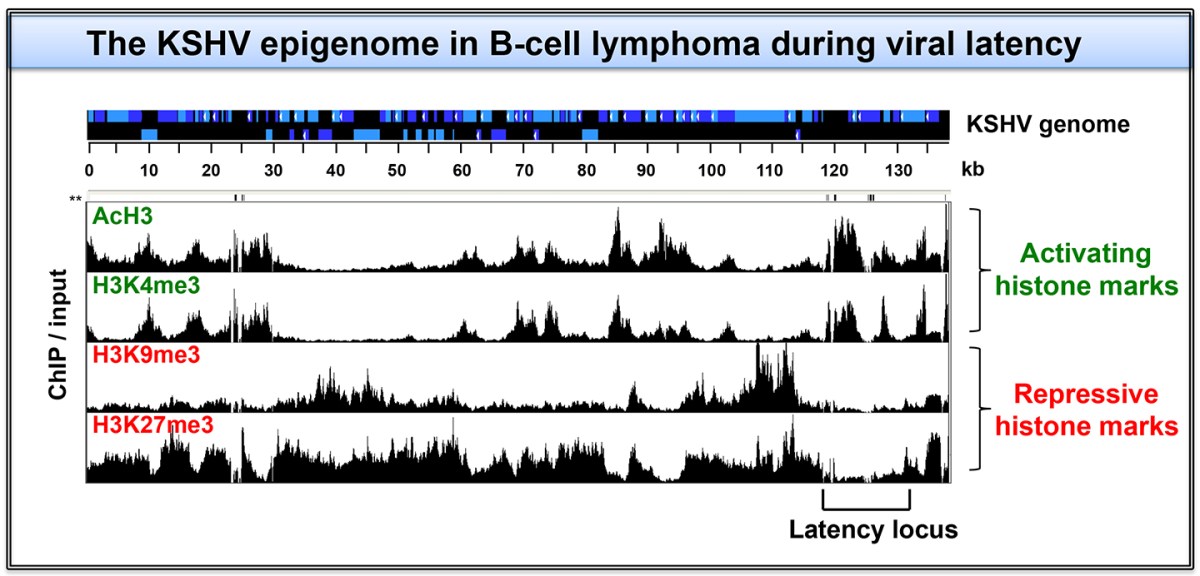 The KSHV epigenome in B-cell lymphoma during viral latency

KSHV genome

0 10 20 30 40 50 60 70 80 90 100 110 120 130 kb

**

ChIP / input

AcH3

H3K4me3

H3K9me3

H3K27me3

Activating histone marks

Repressive histone marks

Latency locus